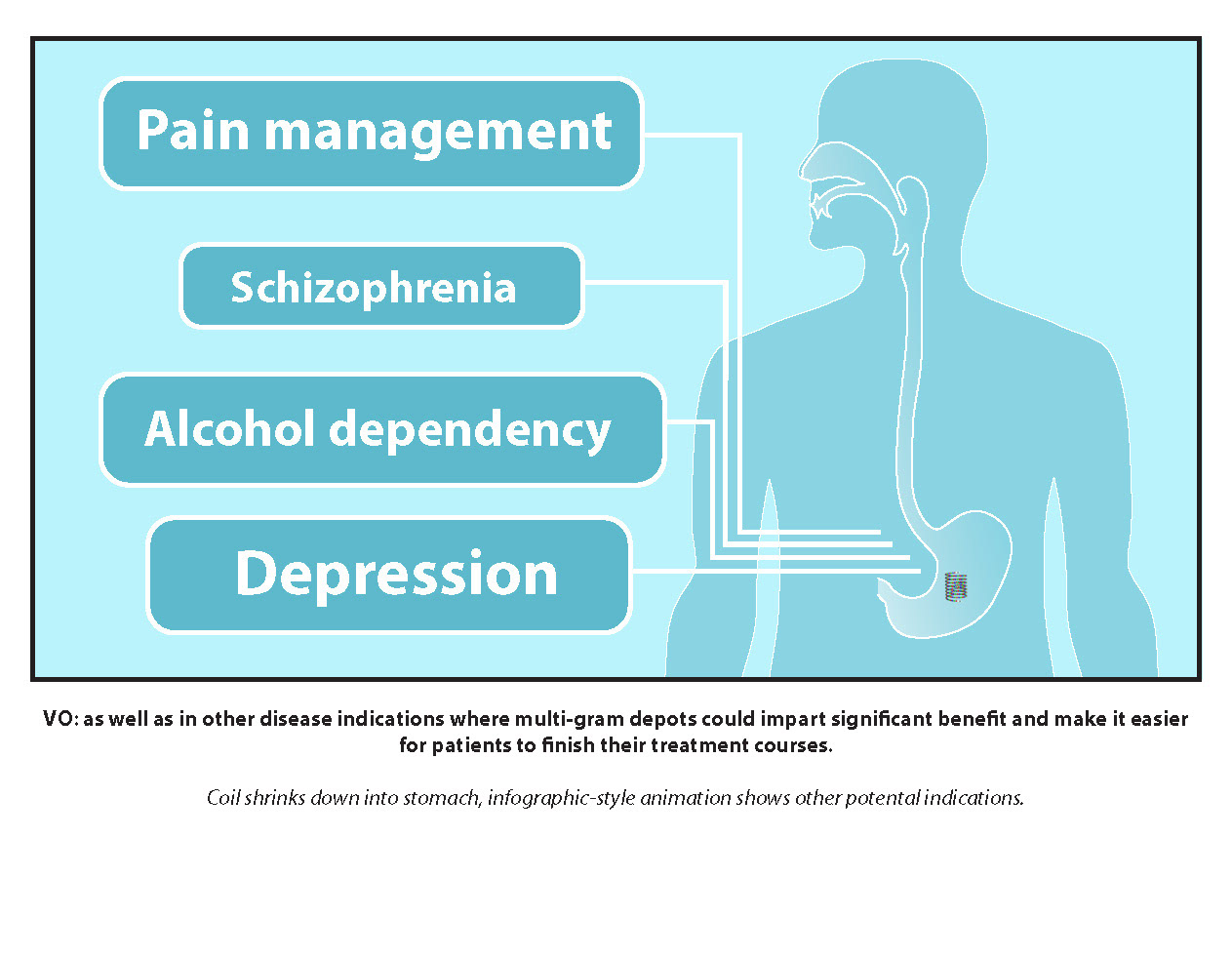 Pain management

Schizophrenia

Alcohol dependency

Depression

VO: as well as in other disease indications where multi-gram depots could impart significant benefit and make it easier for patients to finish their treatment courses.

Coil shrinks down into stomach, infographic-style animation shows other potental indications.